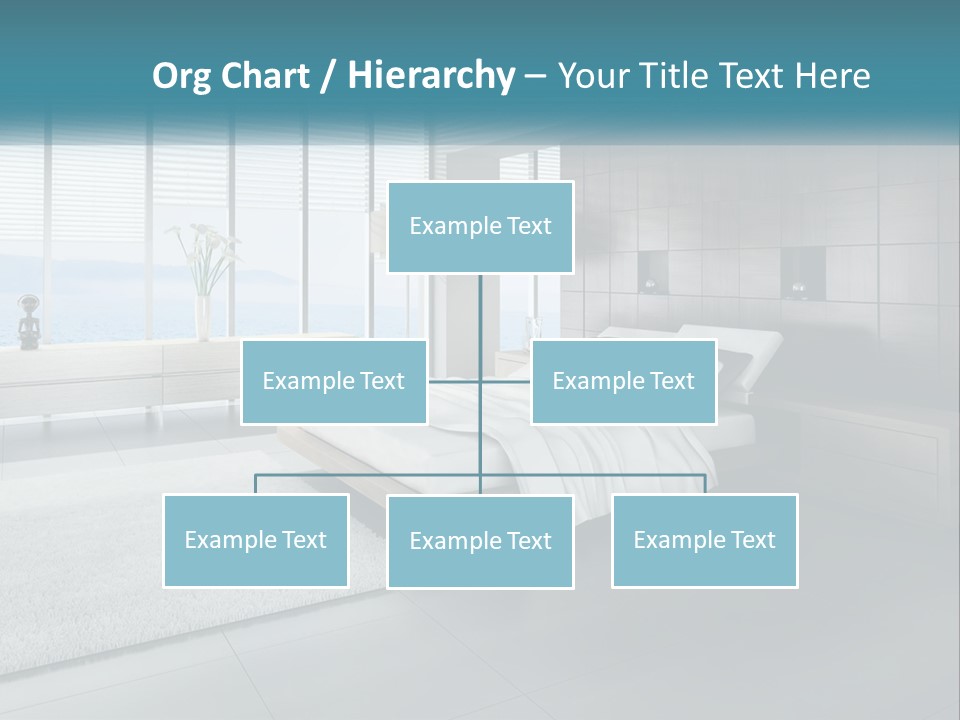 Org Chart / Hierarchy – Your Title Text Here

Example Text

Example Text

Example Text

Example Text

Example Text

Example Text